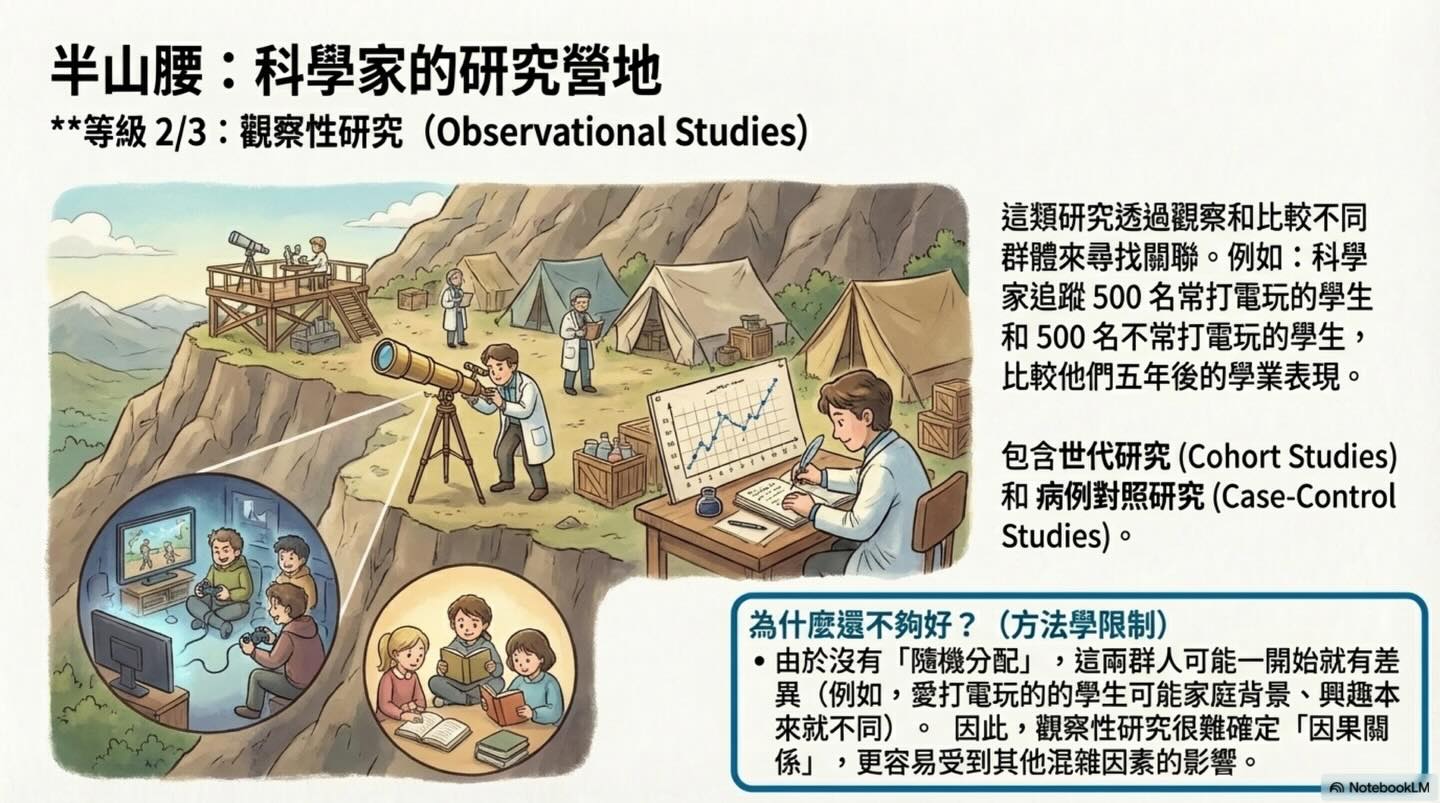 半山腰：科學家的研究營地

**等級 2/3：觀察性研究（Observational Studies）

這類研究透過觀察和比較不同群體來尋找關聯。例如：科學家追蹤 500 名常打電玩的學生和 500 名不常打電玩的學生，比較他們五年後的學業表現。

包含世代研究 (Cohort Studies) 和 病例對照研究 (Case-Control Studies)。

為什麼還不夠好？（方法學限制）

• 由於沒有「隨機分配」，這兩群人可能一開始就有差異（例如，愛打電玩的的學生可能家庭背景、興趣本來就不同）。 因此，觀察性研究很難確定「因果關係」，更容易受到其他混雜因素的影響。

NotebookLM